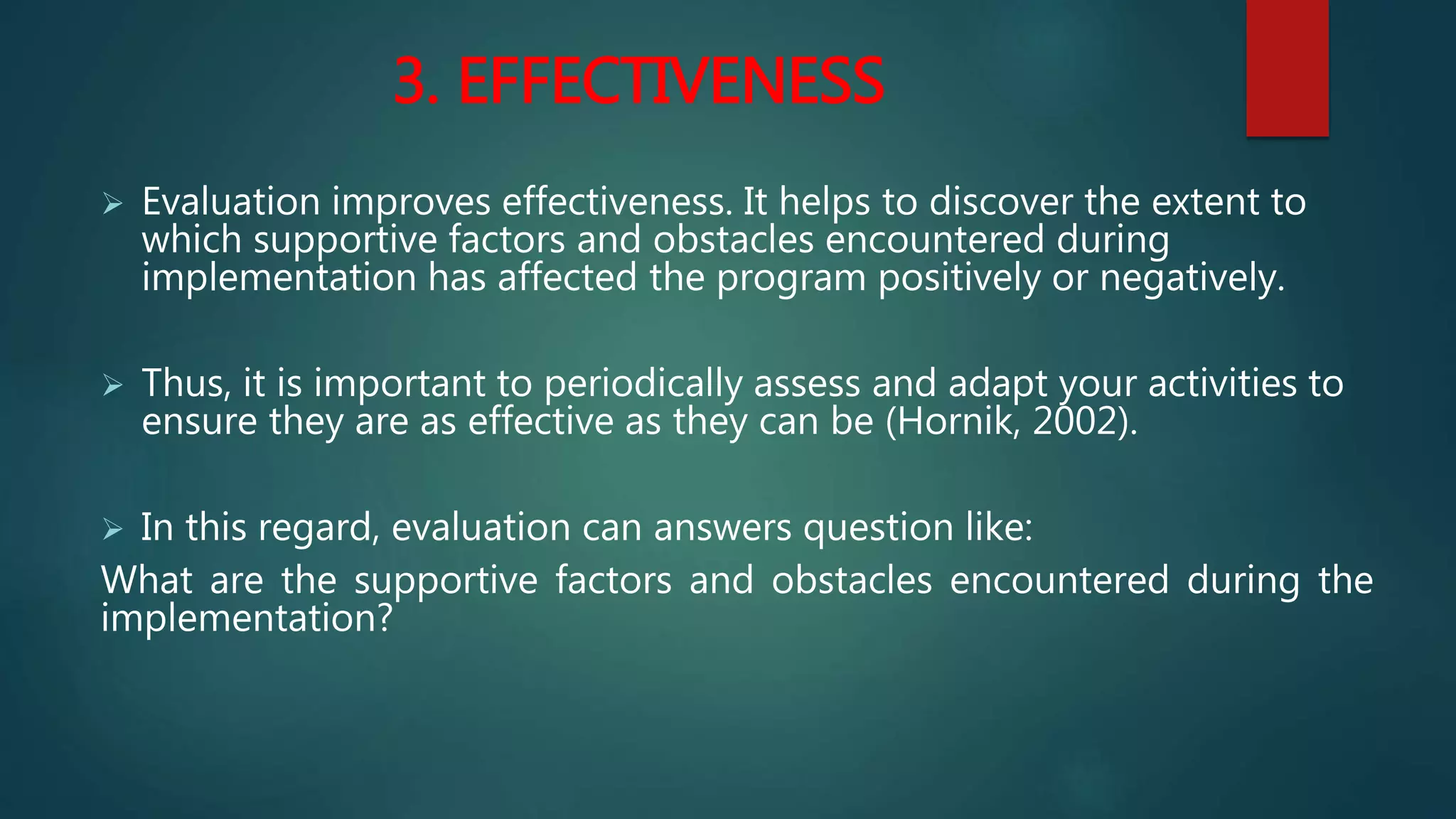 3. EFFECTIVENESS

➢ Evaluation improves effectiveness. It helps to discover the extent to which supportive factors and obstacles encountered during implementation has affected the program positively or negatively.

➢ Thus, it is important to periodically assess and adapt your activities to ensure they are as effective as they can be (Hornik, 2002).

➢ In this regard, evaluation can answers question like:
What are the supportive factors and obstacles encountered during the implementation?